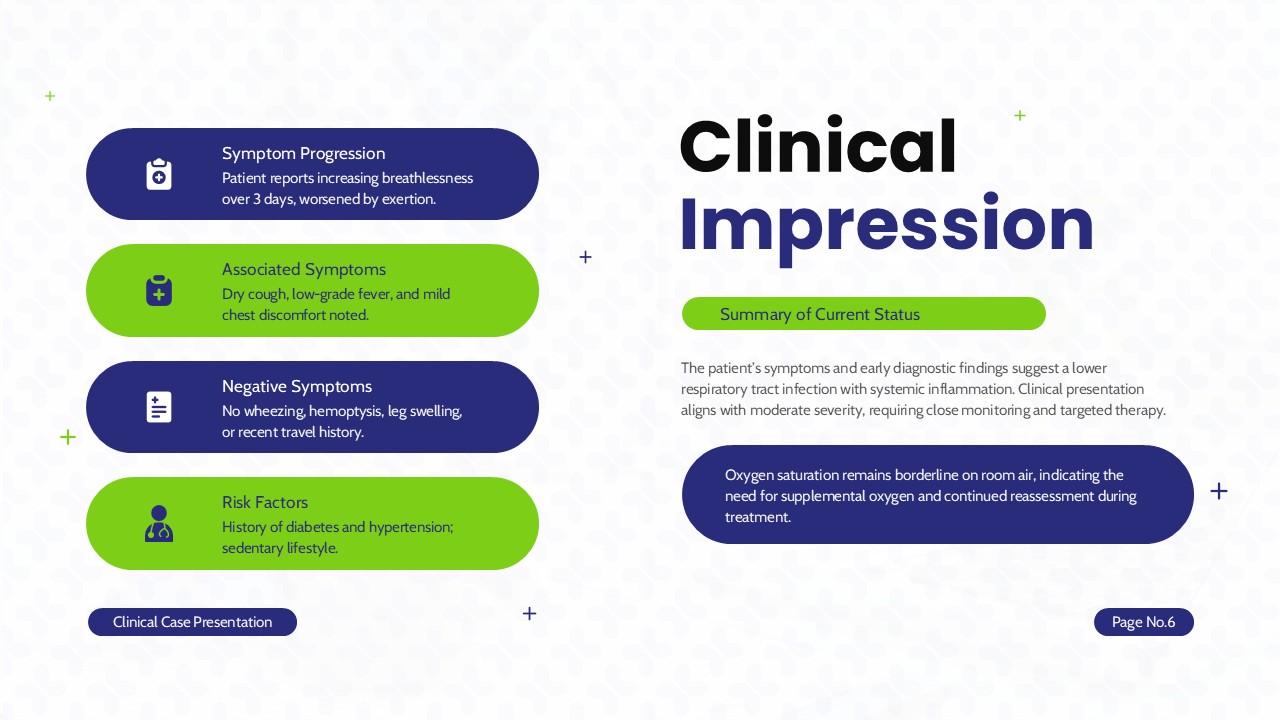 Symptom Progression
Patient reports increasing breathlessness over 3 days, worsened by exertion.

Associated Symptoms
Dry cough, low-grade fever, and mild chest discomfort noted.

Negative Symptoms
No wheezing, hemoptysis, leg swelling, or recent travel history.

Risk Factors
History of diabetes and hypertension; sedentary lifestyle.

Clinical Impression

Summary of Current Status

The patient's symptoms and early diagnostic findings suggest a lower respiratory tract infection with systemic inflammation. Clinical presentation aligns with moderate severity, requiring close monitoring and targeted therapy.

Oxygen saturation remains borderline on room air, indicating the need for supplemental oxygen and continued reassessment during treatment.

Clinical Case Presentation

Page No.6